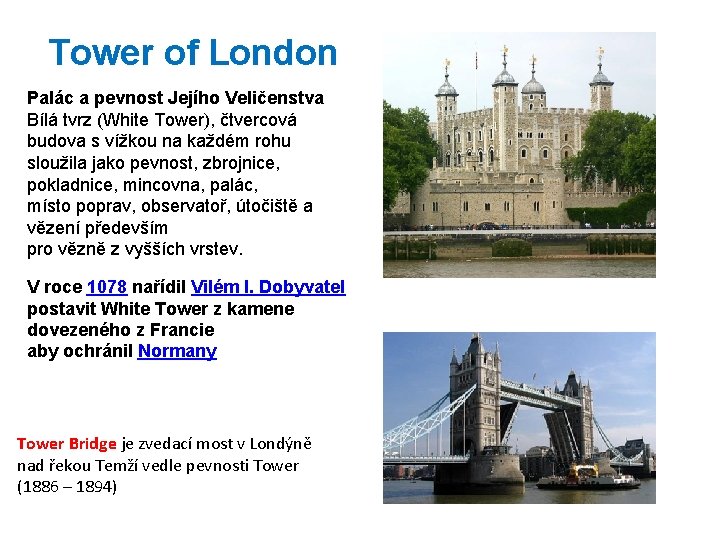 Tower of London

Palác a pevnost Jejího Veličenstva
Bílá tvrz (White Tower), čtvercová budova s vížkou na každém rohu sloužila jako pevnost, zbrojnice, pokladnice, mincovna, palác, místo poprav, observatoř, útočiště a vězení především pro vězně z vyšších vrstev.

V roce 1078 nařídil Vilém I. Dobyvatel postavit White Tower z kamene dovezeného z Francie aby ochránil Normany

Tower Bridge je zvedací most v Londýně nad řekou Temží vedle pevnosti Tower (1886 – 1894)